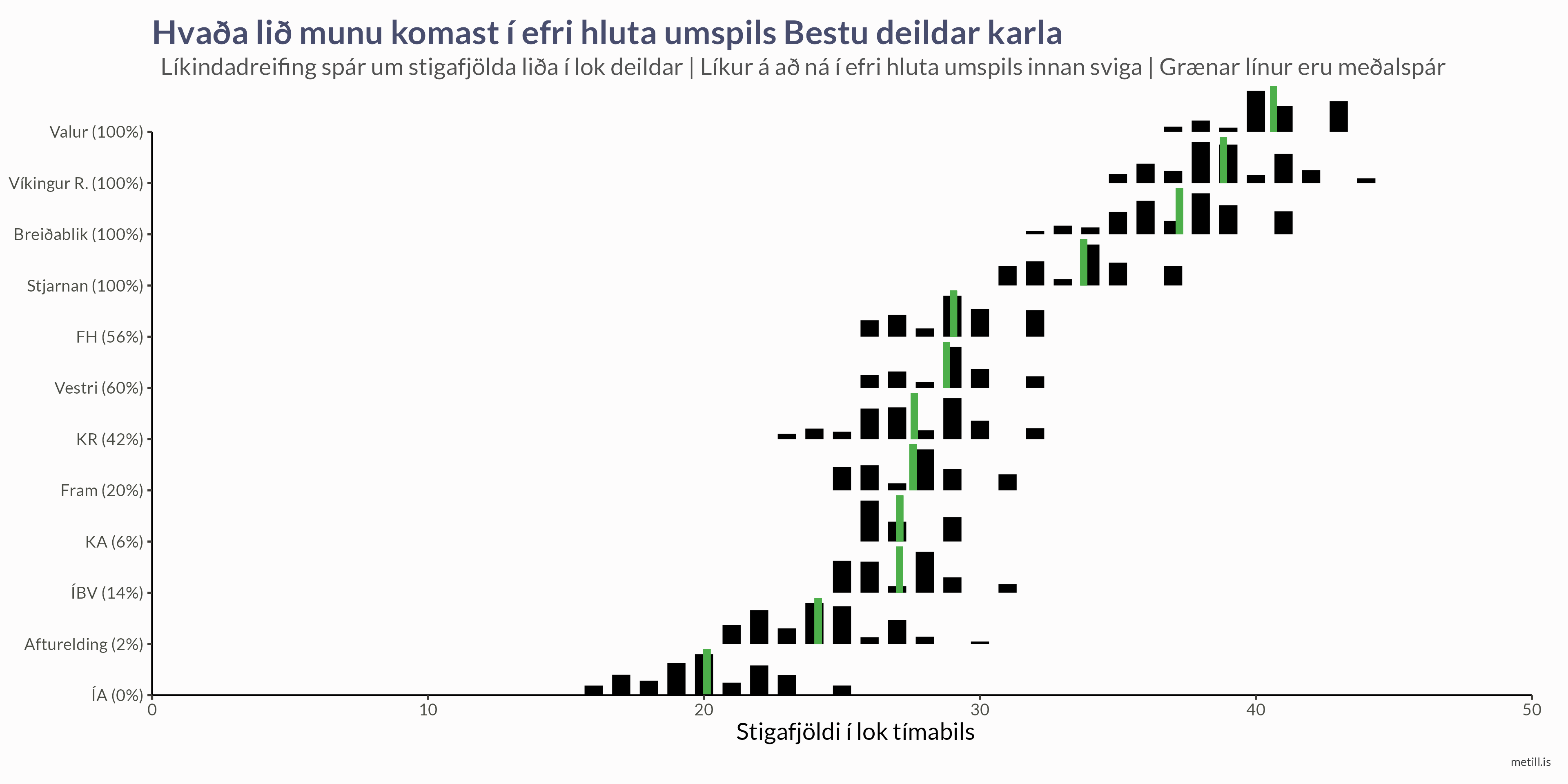 Hvaða lið munu komast í efri hluta umspils Bestu deildar karla

Líkindadreifing spár um stigafjölda liða í lok deildar | Líkur á að ná í efri hluta umspils innan sviga | Grænar línur eru meðalspár

Valur (100%)
Víkingur R. (100%)
Breiðablik (100%)
Stjarnan (100%)
FH (56%)
Vestri (60%)
KR (42%)
Fram (20%)
KA (6%)
ÍBV (14%)
Afturelding (2%)
ÍA (0%)

0
10
20
30
40
50

Stigafjöldi í lok tímabils

metill.is